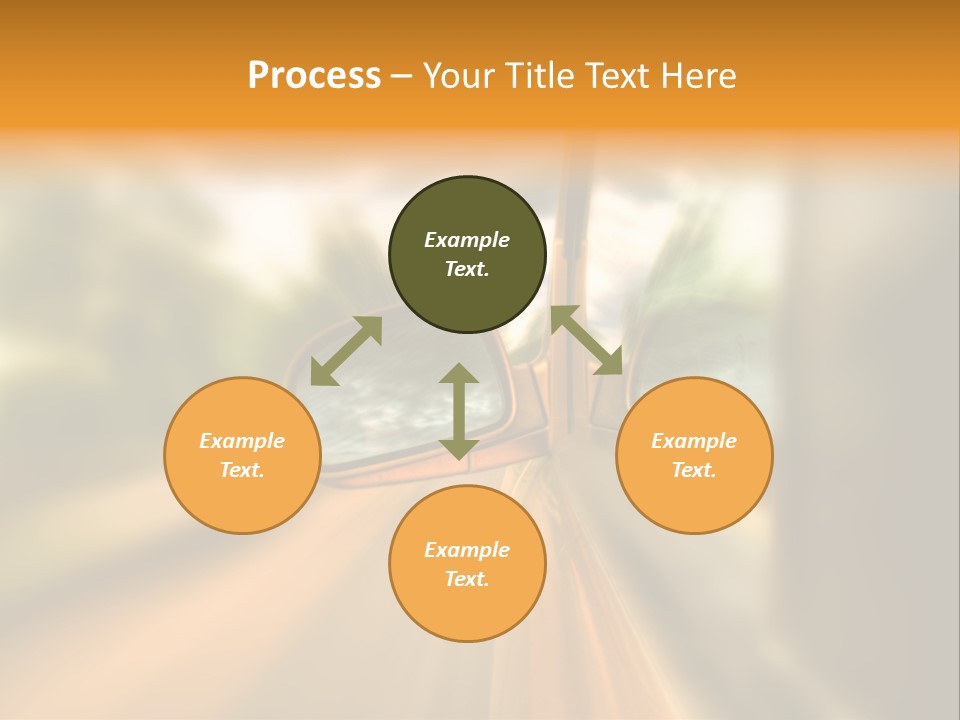 Process – Your Title Text Here

Example Text.

Example Text.

Example Text.

Example Text.